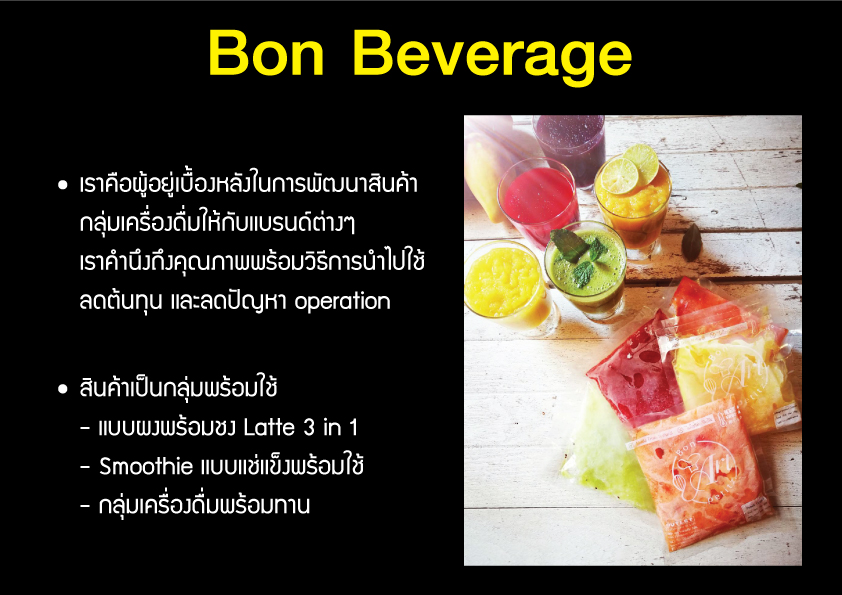 Bon Beverage

• เราคือผู้อยู่เบื้องหลังในการพัฒนาสินค้ากลุ่มเครื่องดื่มให้กับแบรนด์ต่างๆ เราคำนึงถึงคุณภาพพร้อมวิธีการนำไปใช้ ลดต้นทุน และลดปัญหา operation

• สินค้าเป็นกลุ่มพร้อมใช้
- แบบผงพร้อมชง Latte 3 in 1
- Smoothie แบบแช่แข็งพร้อมใช้
- กลุ่มเครื่องดื่มพร้อมทาน